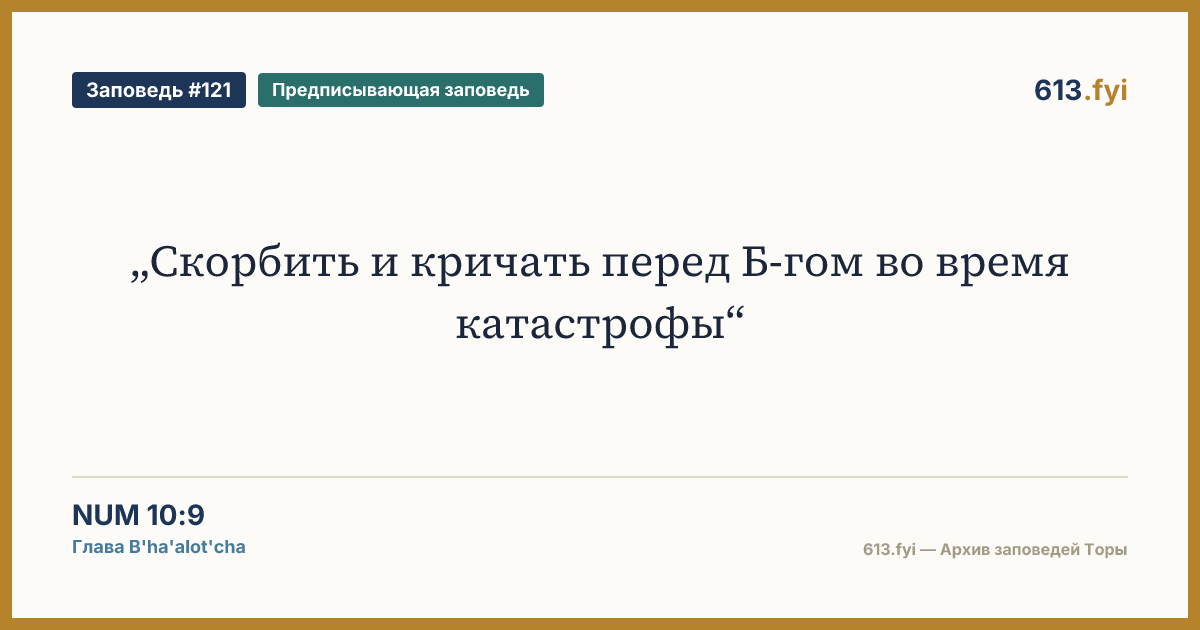 Заповедь #121 Предписывающая заповедь

613.fyi

„Скорбить и кричать перед Б-гом во время катастрофы“

NUM 10:9
Глава B'ha'alot'cha

613.fyi — Архив заповедей Торы